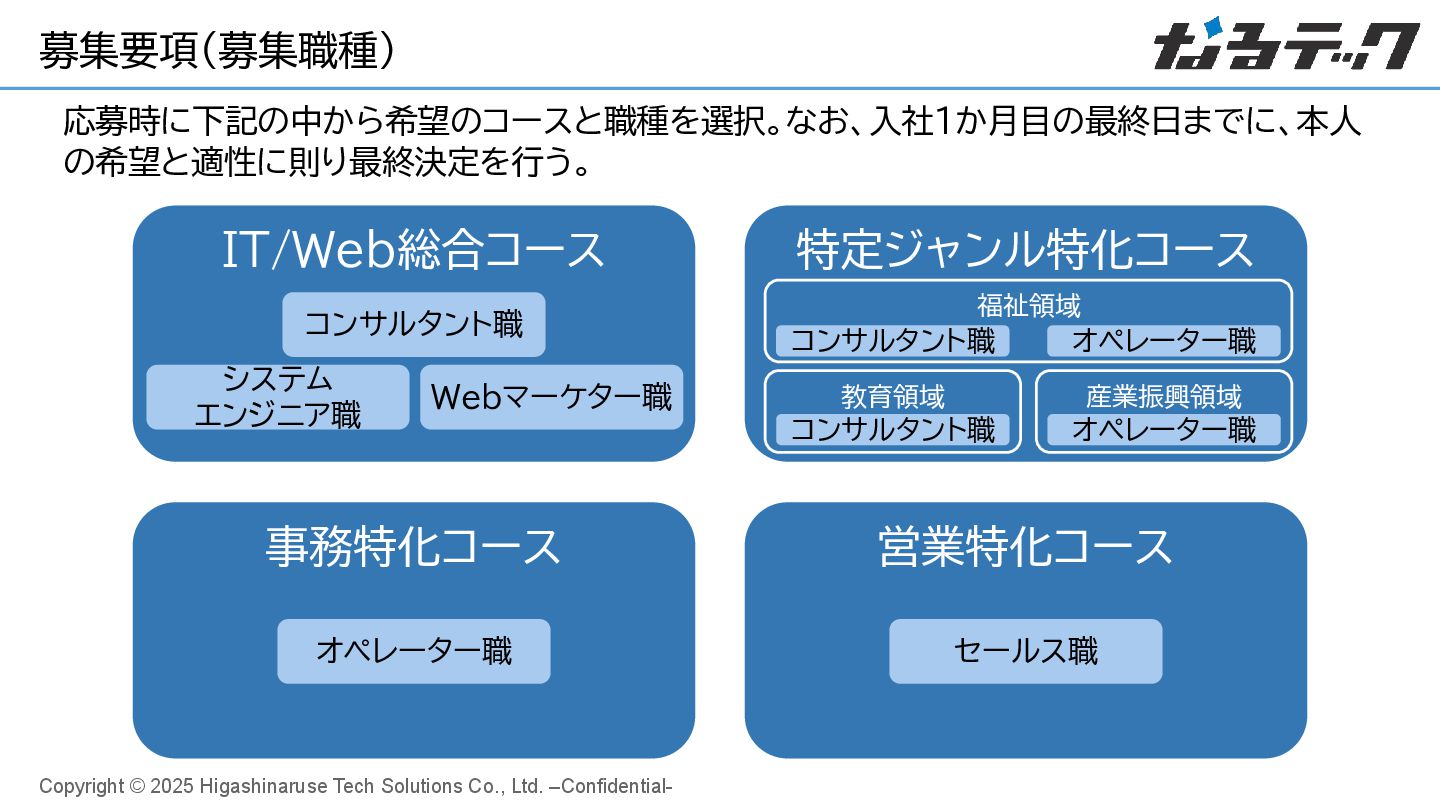 募集要項(募集職種)

なるテック

応募時に下記の中から希望のコースと職種を選択。なお、入社1か月目の最終日までに、本人の希望と適性に則り最終決定を行う。

IT/Web総合コース

コンサルタント職

システムエンジニア職

Webマーケター職

特定ジャンル特化コース

福祉領域

コンサルタント職

オペレーター職

教育領域

コンサルタント職

産業振興領域

オペレーター職

事務特化コース

オペレーター職

営業特化コース

セールス職

Copyright © 2025 Higashinaruse Tech Solutions Co., Ltd. –Confidential-